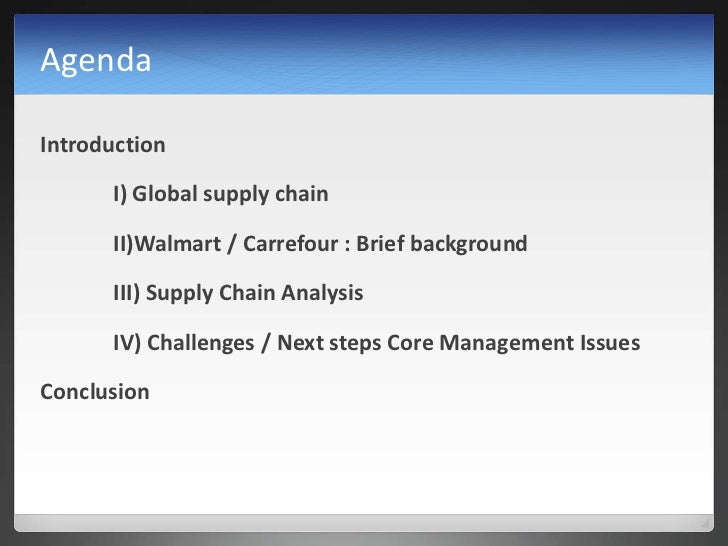 Agenda

Introduction

I) Global supply chain

II)Walmart / Carrefour : Brief background

III) Supply Chain Analysis

IV) Challenges / Next steps Core Management Issues

Conclusion